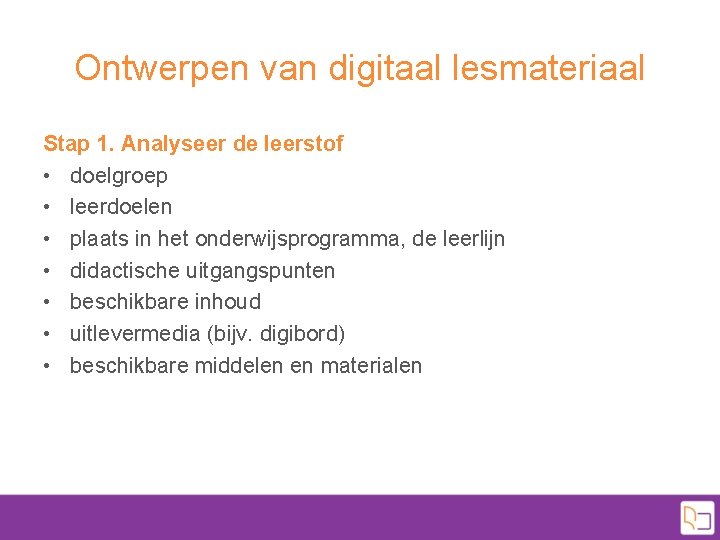 Ontwerpen van digitaal lesmateriaal

Stap 1. Analyseer de leerstof
• doelgroep
• leerdoelen
• plaats in het onderwijsprogramma, de leerlijn
• didactische uitgangspunten
• beschikbare inhoud
• uitlevermedia (bijv. digibord)
• beschikbare middelen en materialen